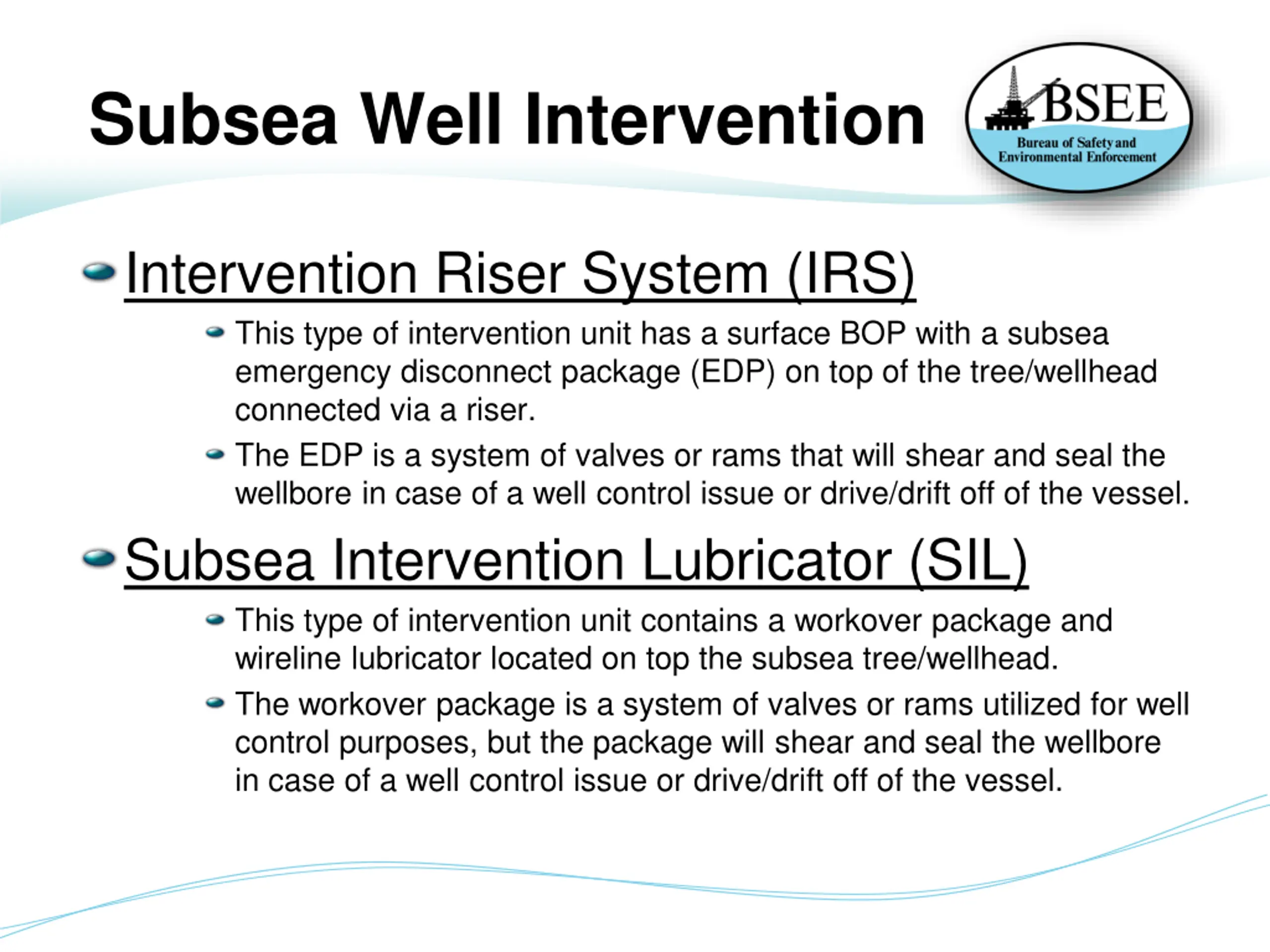 Subsea Well Intervention

BSEE
Bureau of Safety and Environmental Enforcement

Intervention Riser System (IRS)

This type of intervention unit has a surface BOP with a subsea emergency disconnect package (EDP) on top of the tree/wellhead connected via a riser.

The EDP is a system of valves or rams that will shear and seal the wellbore in case of a well control issue or drive/drift off of the vessel.

Subsea Intervention Lubricator (SIL)

This type of intervention unit contains a workover package and wireline lubricator located on top the subsea tree/wellhead.

The workover package is a system of valves or rams utilized for well control purposes, but the package will shear and seal the wellbore in case of a well control issue or drive/drift off of the vessel.